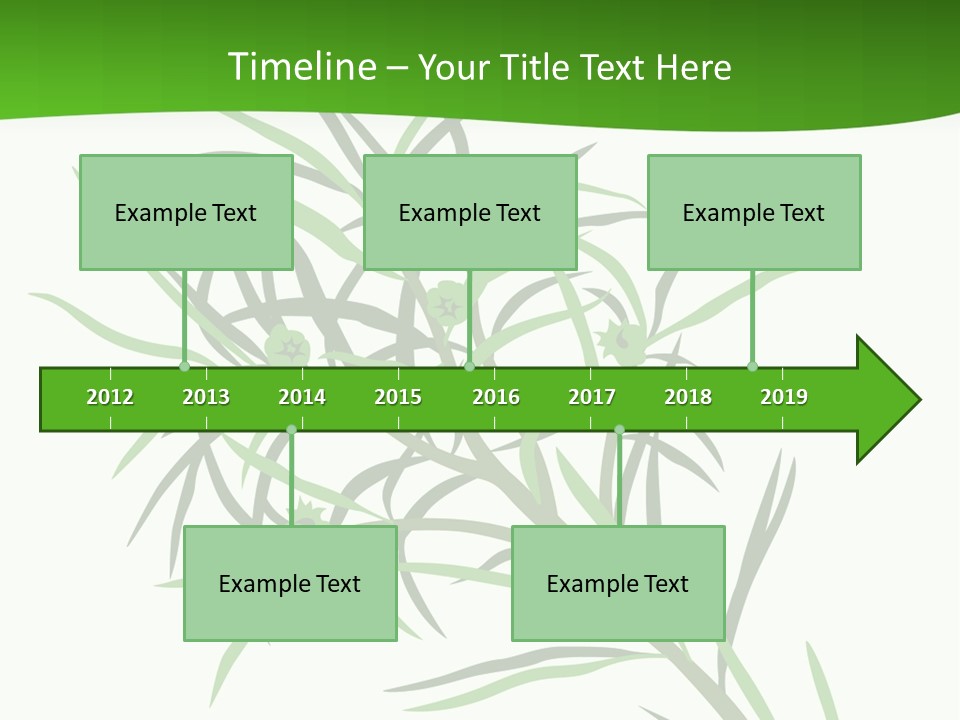 Timeline – Your Title Text Here

Example Text

Example Text

Example Text

2012 2013 2014 2015 2016 2017 2018 2019

Example Text

Example Text